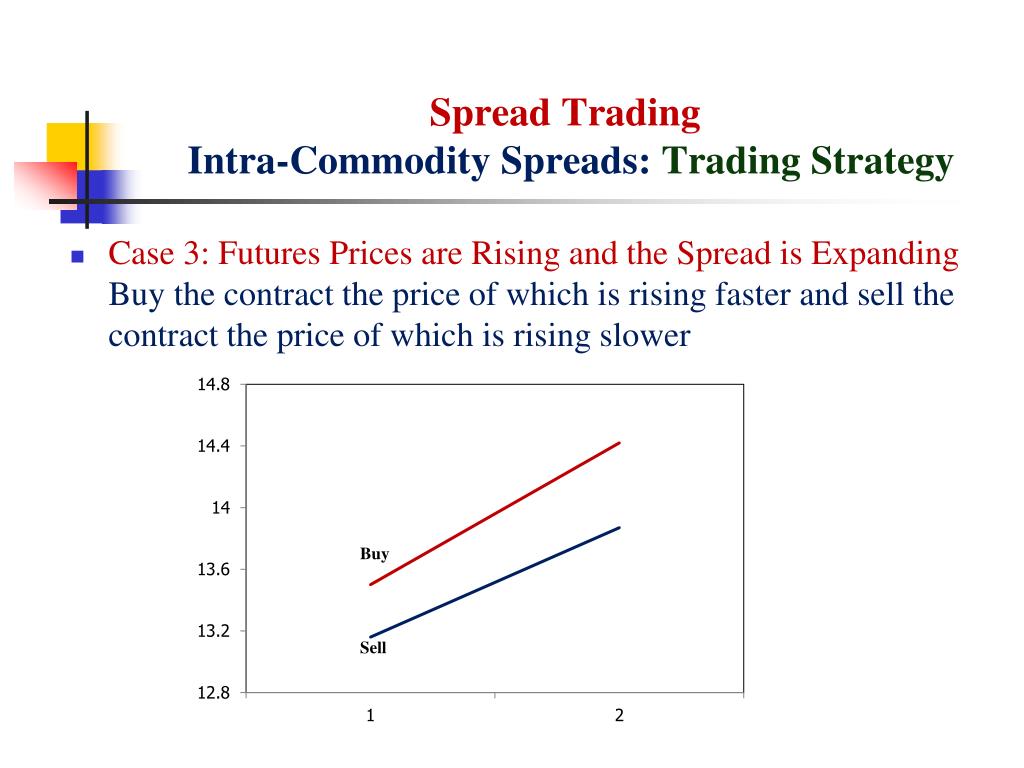 Spread Trading
Intra-Commodity Spreads: Trading Strategy

Case 3: Futures Prices are Rising and the Spread is Expanding
Buy the contract the price of which is rising faster and sell the contract the price of which is rising slower

14.8
14.4
14
13.6
13.2
12.8
Buy
Sell
1
2